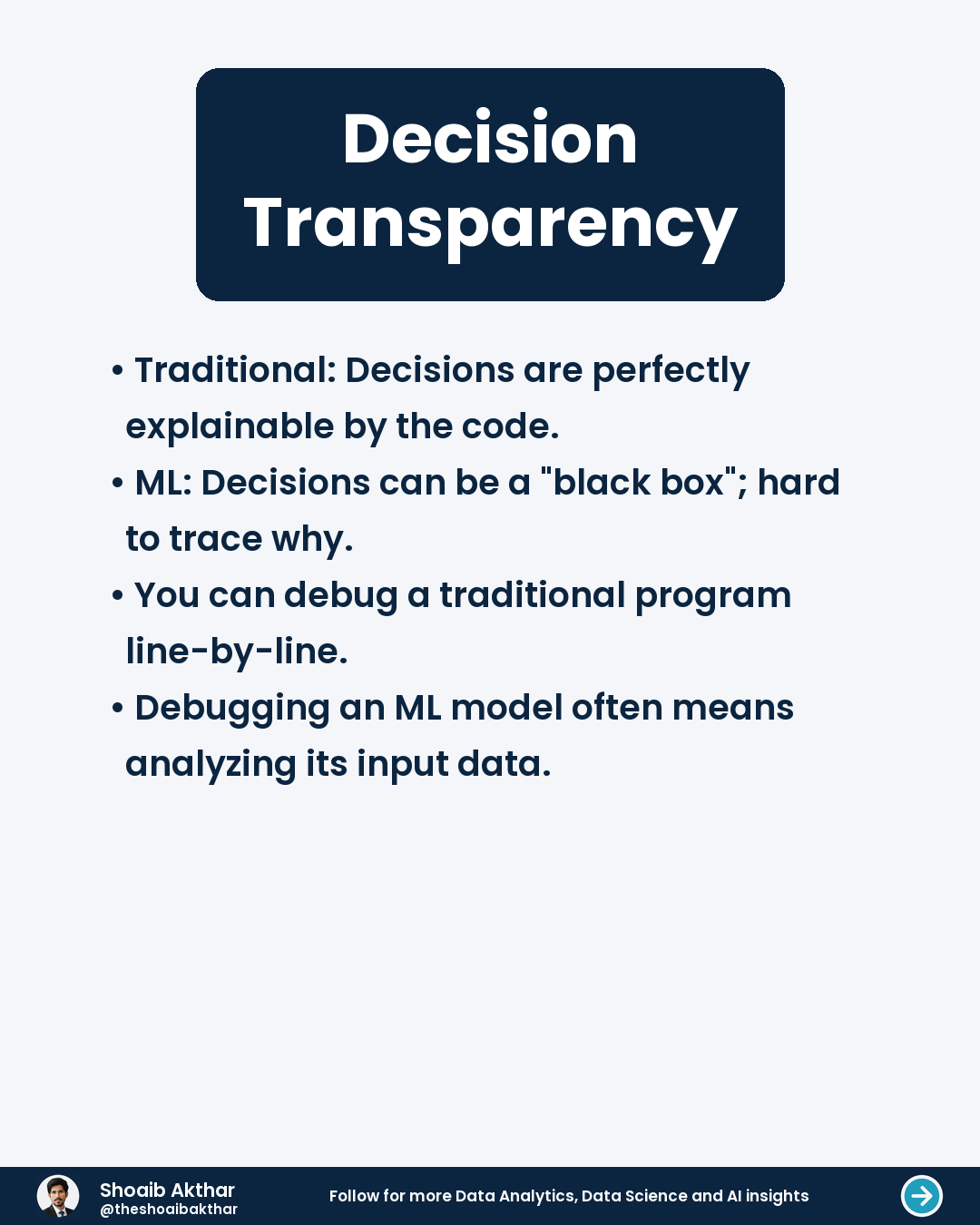 Decision Transparency

• Traditional: Decisions are perfectly explainable by the code.
• ML: Decisions can be a "black box"; hard to trace why.
• You can debug a traditional program line-by-line.
• Debugging an ML model often means analyzing its input data.

Shoaib Akthar
@theshoaibakthar

Follow for more Data Analytics, Data Science and AI insights